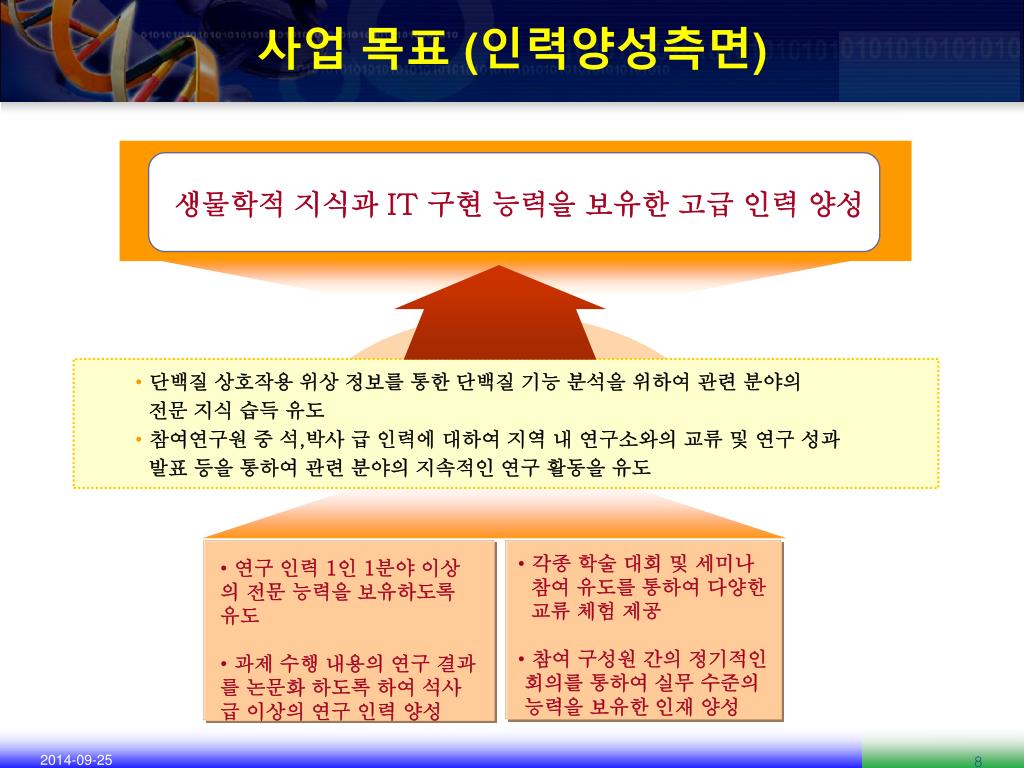 사업 목표 (인력양성측면)

생물학적 지식과 IT 구현 능력을 보유한 고급 인력 양성

• 단백질 상호작용 위상 정보를 통한 단백질 기능 분석을 위하여 관련 분야의 전문 지식 습득 유도
• 참여연구원 중 석,박사 급 인력에 대하여 지역 내 연구소와의 교류 및 연구 성과 발표 등을 통하여 관련 분야의 지속적인 연구 활동을 유도

• 연구 인력 1인 1분야 이상의 전문 능력을 보유하도록 유도

• 과제 수행 내용의 연구 결과를 논문화 하도록 하여 석사 급 이상의 연구 인력 양성

• 각종 학술 대회 및 세미나 참여 유도를 통하여 다양한 교류 체험 제공

• 참여 구성원 간의 정기적인 회의를 통하여 실무 수준의 능력을 보유한 인재 양성

2014-09-25
8